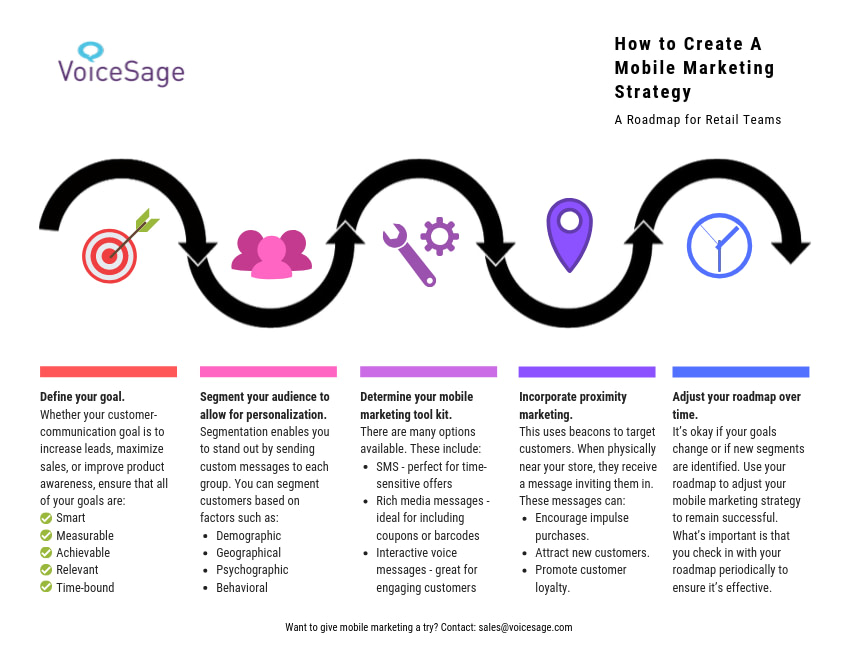 VoiceSage

How to Create A Mobile Marketing Strategy

A Roadmap for Retail Teams

Define your goal.
Whether your customer-communication goal is to increase leads, maximize sales, or improve product awareness, ensure that all of your goals are:
- Smart
- Measurable
- Achievable
- Relevant
- Time-bound

Segment your audience to allow for personalization.
Segmentation enables you to stand out by sending custom messages to each group. You can segment customers based on factors such as:
- Demographic
- Geographical
- Psychographic
- Behavioral

Determine your mobile marketing tool kit.
There are many options available. These include:
- SMS - perfect for time-sensitive offers
- Rich media messages - ideal for including coupons or barcodes
- Interactive voice messages - great for engaging customers

Incorporate proximity marketing.
This uses beacons to target customers. When physically near your store, they receive a message inviting them in. These messages can:
- Encourage impulse purchases.
- Attract new customers.
- Promote customer loyalty.

Adjust your roadmap over time.
It's okay if your goals change or if new segments are identified. Use your roadmap to adjust your mobile marketing strategy to remain successful. What's important is that you check in with your roadmap periodically to ensure it's effective.

Want to give mobile marketing a try? Contact: sales@voicesage.com